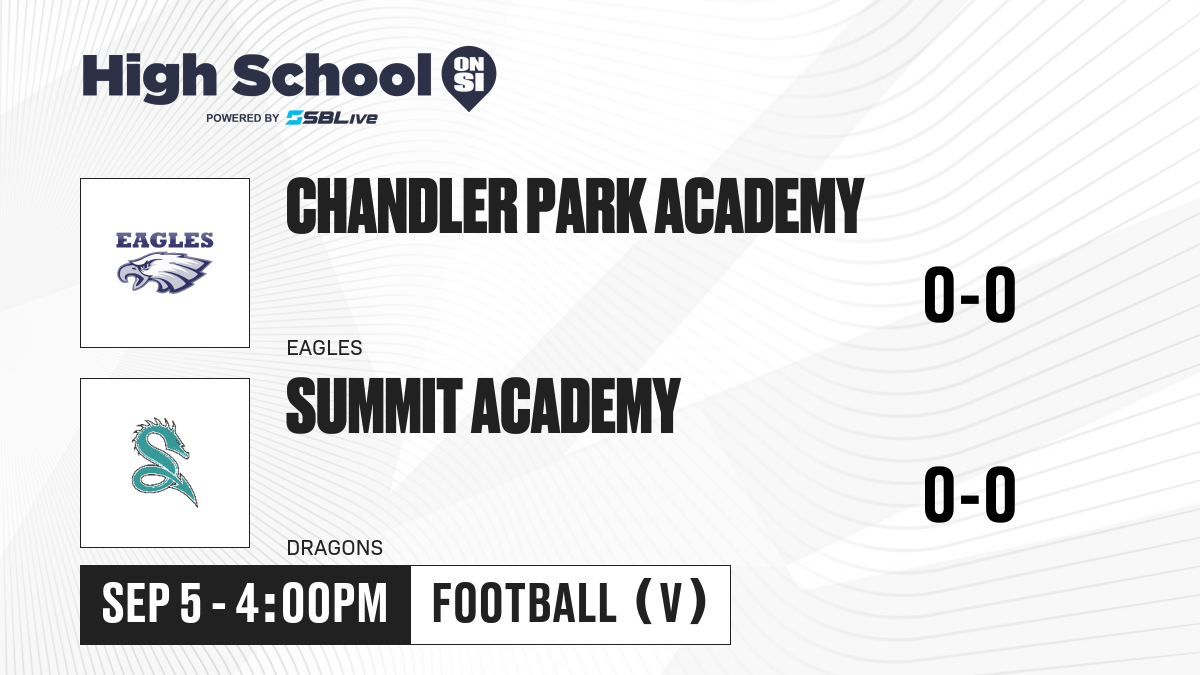 High School ON SI
POWERED BY SBLive

EAGLES

CHANDLER PARK ACADEMY

0-0

EAGLES

SUMMIT ACADEMY

0-0

DRAGONS

SEP 5 - 4:00PM

FOOTBALL (V)